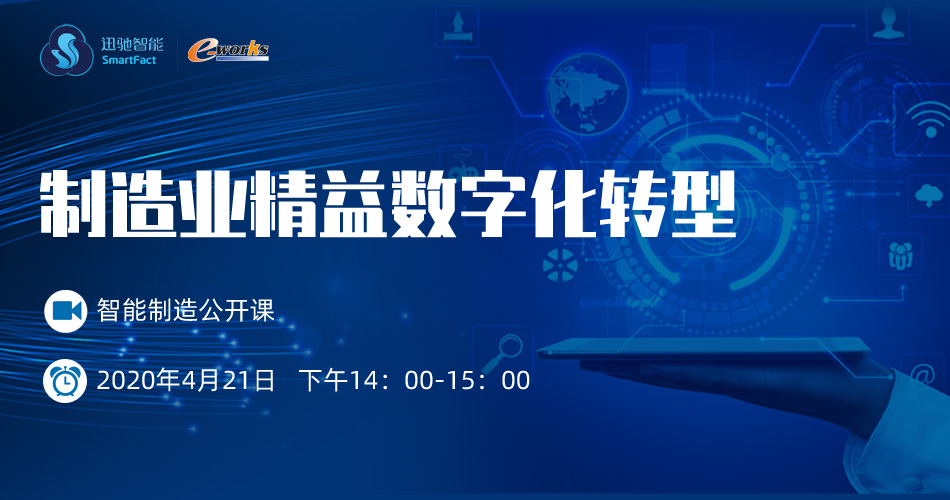 迅驰智能
SmartFact

eworks

制造业精益数字化转型

智能制造公开课

2020年4月21日 下午14：00-15：00